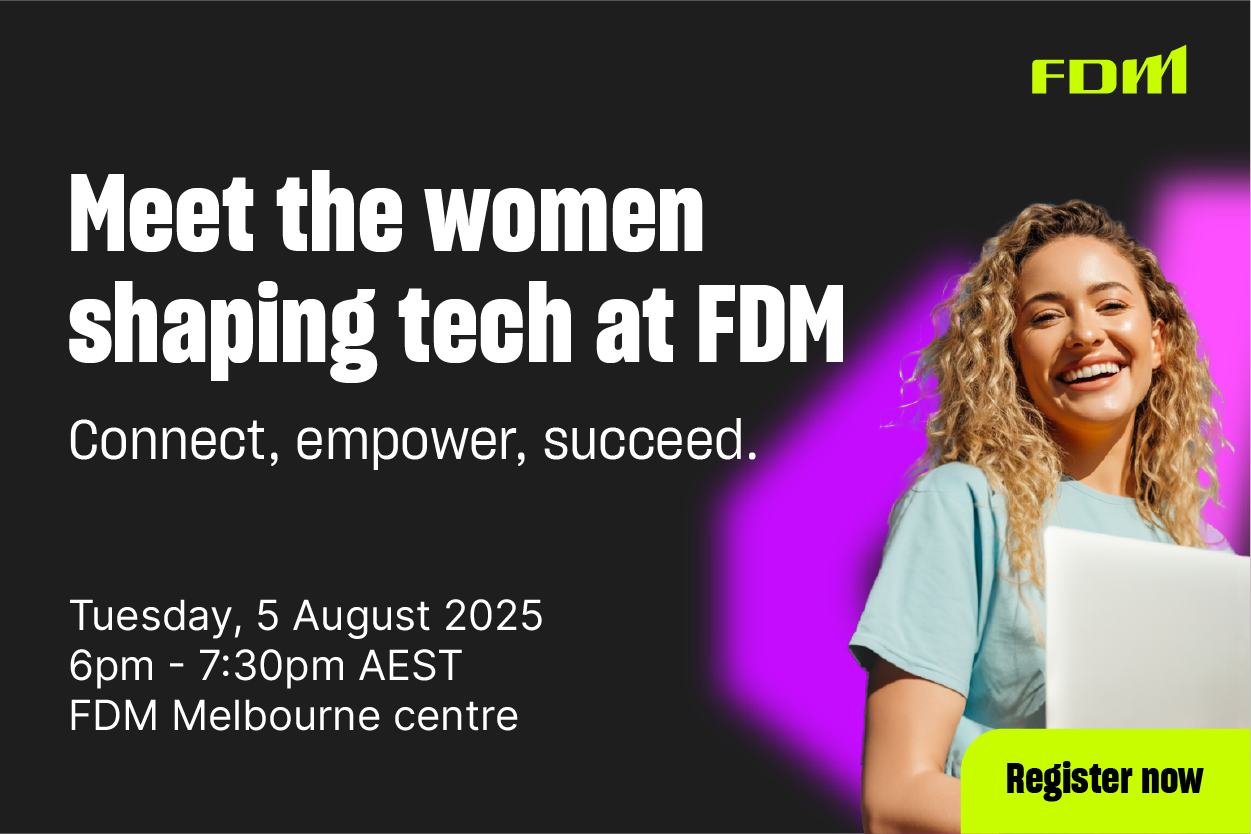 FDM

Meet the women shaping tech at FDM

Connect, empower, succeed.

Tuesday, 5 August 2025
6pm - 7:30pm AEST
FDM Melbourne centre

Register now